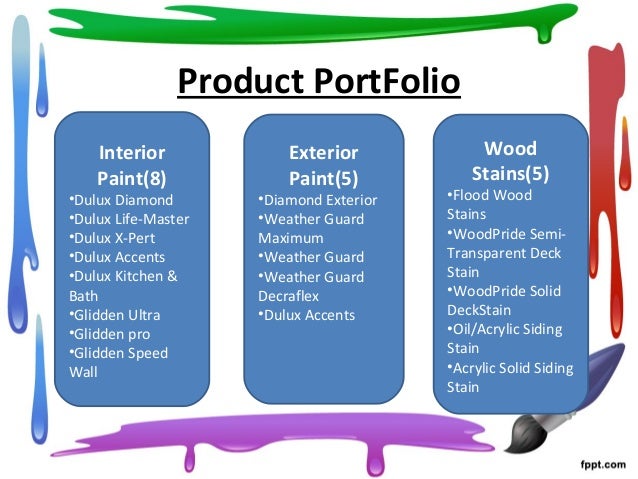 Product PortFolio

Interior Paint(8)
•Dulux Diamond
•Dulux Life-Master
•Dulux X-Pert
•Dulux Accents
•Dulux Kitchen & Bath
•Glidden Ultra
•Glidden pro
•Glidden Speed Wall

Exterior Paint(5)
•Diamond Exterior
•Weather Guard Maximum
•Weather Guard
•Weather Guard Decraflex
•Dulux Accents

Wood Stains(5)
•Flood Wood Stains
•WoodPride Semi-Transparent Deck Stain
•WoodPride Solid DeckStain
•Oil/Acrylic Siding Stain
•Acrylic Solid Siding Stain

fppt.com